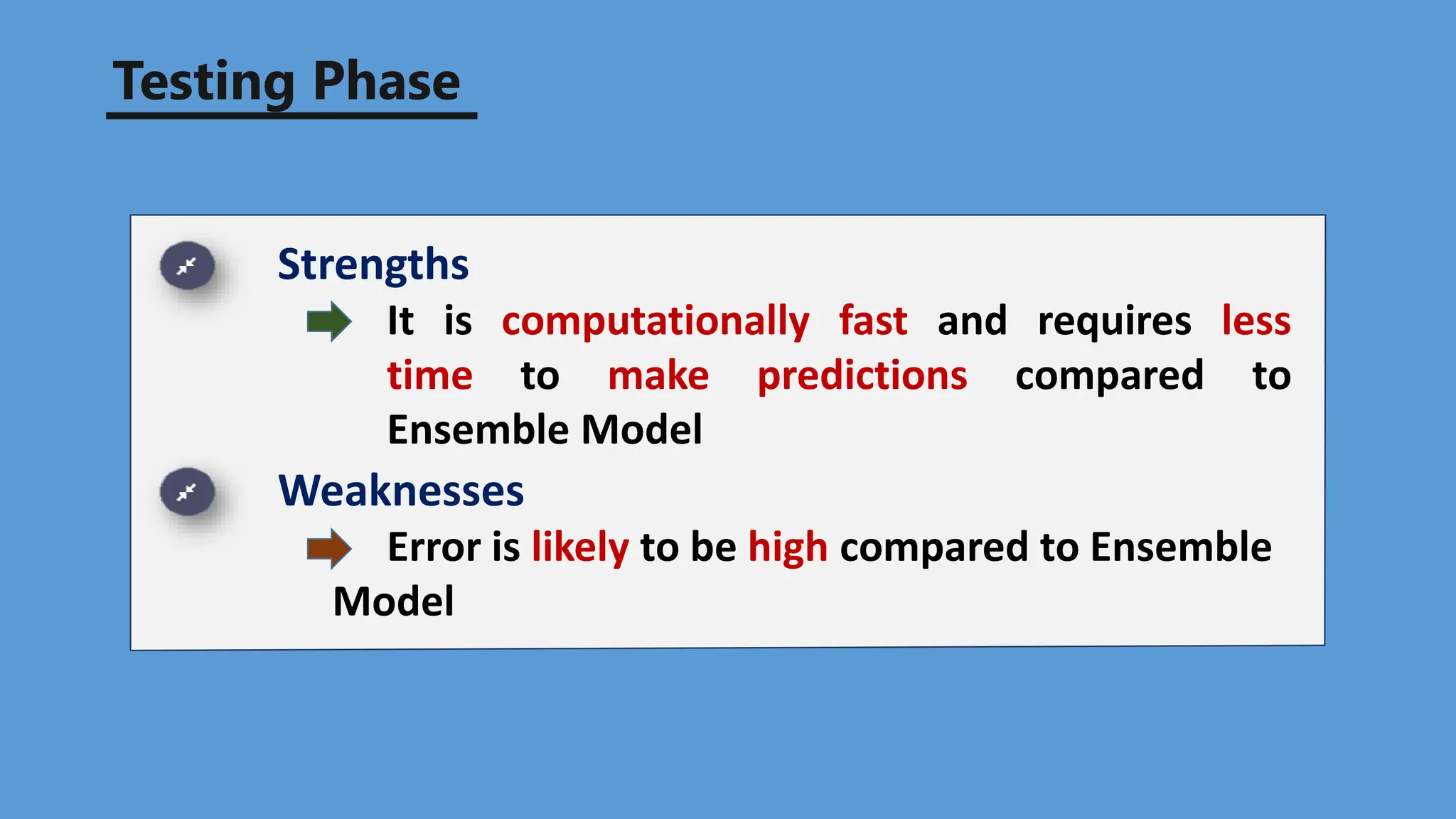 Testing Phase

Strengths

It is computationally fast and requires less time to make predictions compared to Ensemble Model

Weaknesses

Error is likely to be high compared to Ensemble Model